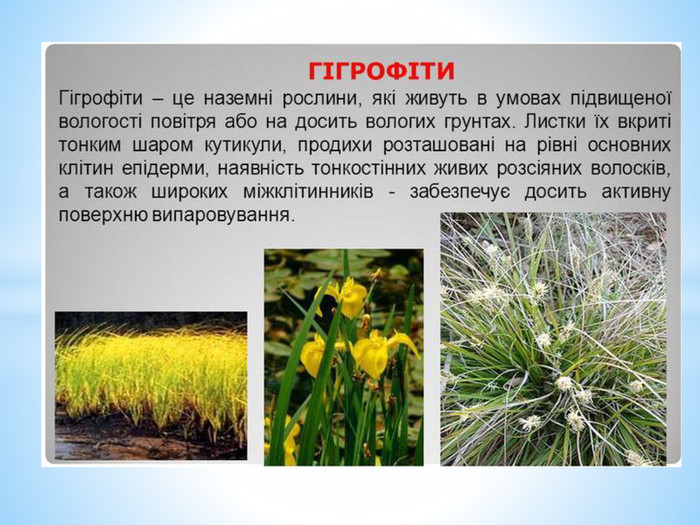 ГІГРОФІТИ

Гігрофіти – це наземні рослини, які живуть в умовах підвищеної вологості повітря або на досить вологих грунтах. Листки їх вкриті тонким шаром кутикули, продихи розташовані на рівні основних клітин епідерми, наявність тонкостінних живих розсіяних волосків, а також широких міжклітинників - забезпечує досить активну поверхню випаровування.